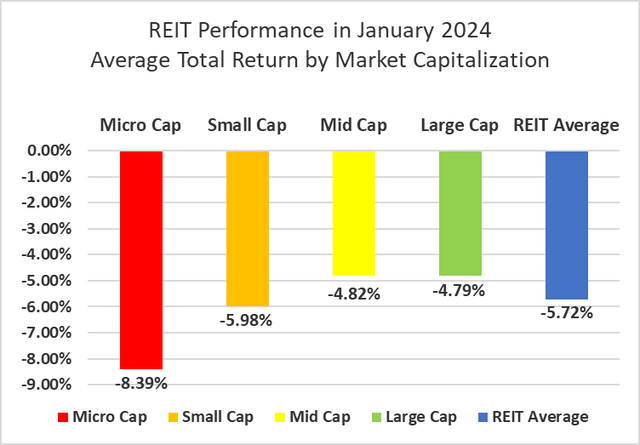 REIT Performance in January 2024
Average Total Return by Market Capitalization

Micro Cap
Small Cap
Mid Cap
Large Cap
REIT Average

0.00%
-1.00%
-2.00%
-3.00%
-4.00%
-5.00%
-6.00%
-7.00%
-8.00%
-9.00%

-8.39%
-5.98%
-4.82%
-4.79%
-5.72%

Micro Cap
Small Cap
Mid Cap
Large Cap
REIT Average